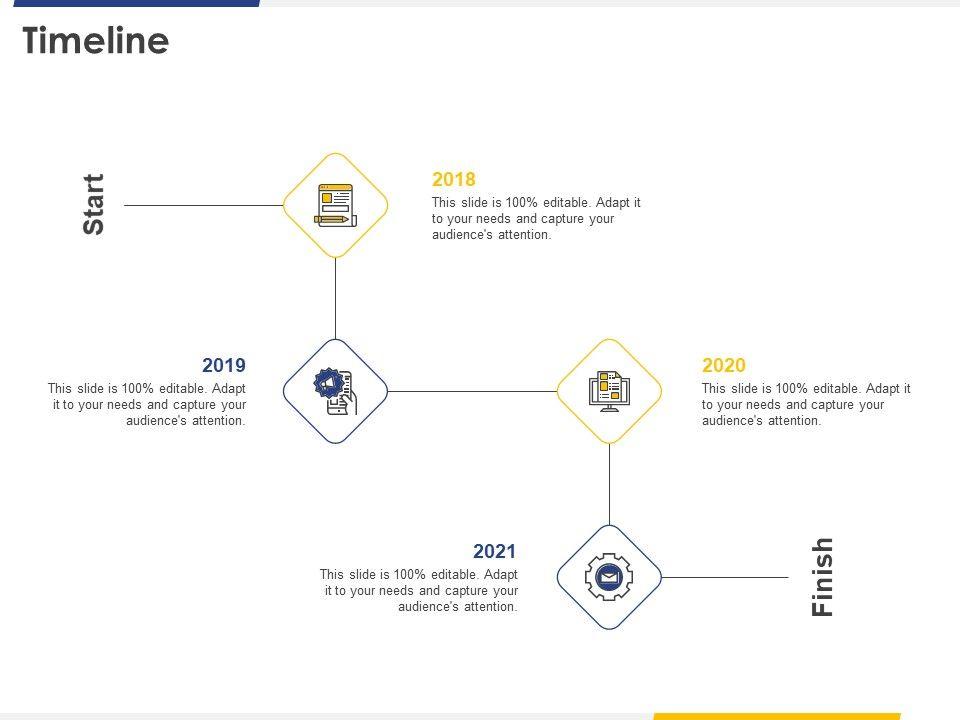 Timeline

Start

2018
This slide is 100% editable. Adapt it to your needs and capture your audience's attention.

2019
This slide is 100% editable. Adapt it to your needs and capture your audience's attention.

2020
This slide is 100% editable. Adapt it to your needs and capture your audience's attention.

2021
This slide is 100% editable. Adapt it to your needs and capture your audience's attention.

Finish